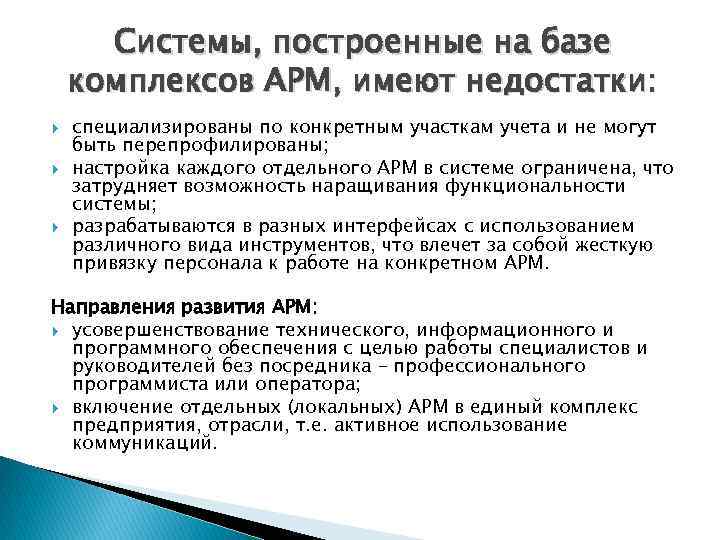 Системы, построенные на базе комплексов АРМ, имеют недостатки:

специализированы по конкретным участкам учета и не могут быть перепрофилированы;

настройка каждого отдельного АРМ в системе ограничена, что затрудняет возможность наращивания функциональности системы;

разрабатываются в разных интерфейсах с использованием различного вида инструментов, что влечет за собой жесткую привязку персонала к работе на конкретном АРМ.

Направления развития АРМ:

усовершенствование технического, информационного и программного обеспечения с целью работы специалистов и руководителей без посредника – профессионального программиста или оператора;

включение отдельных (локальных) АРМ в единый комплекс предприятия, отрасли, т.е. активное использование коммуникаций.